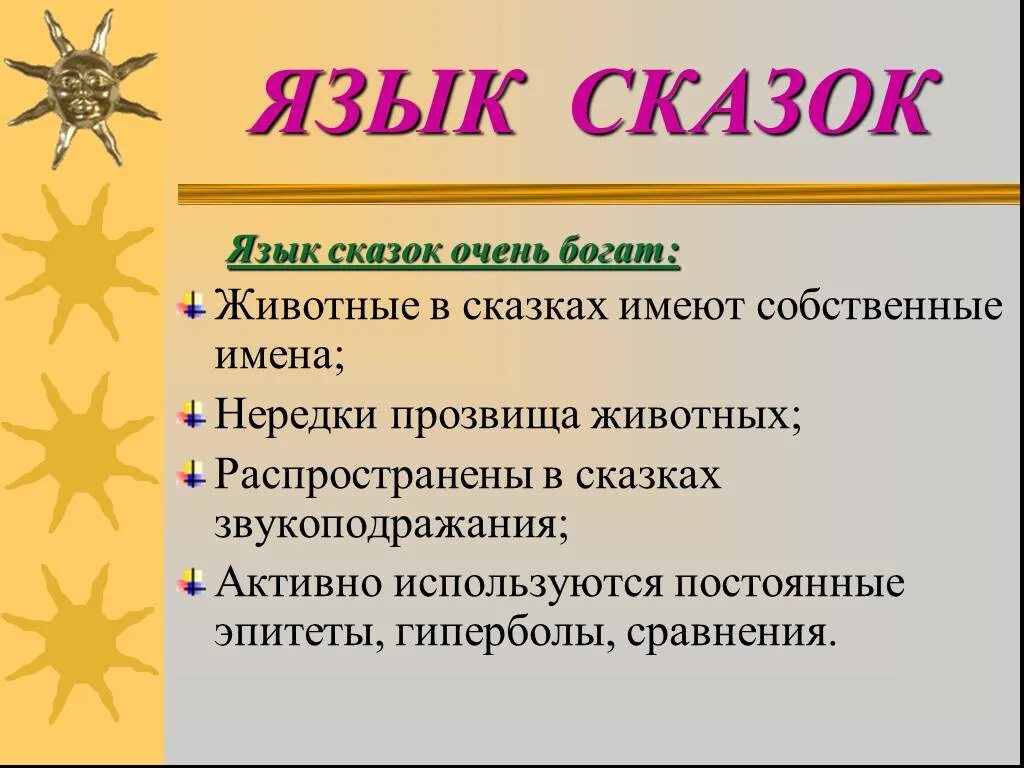 ЯЗЫК СКАЗОК

Язык сказок очень богат:

Животные в сказках имеют собственные имена;

Нередки прозвища животных;

Распространены в сказках звукоподражания;

Активно используются постоянные эпитеты, гиперболы, сравнения.